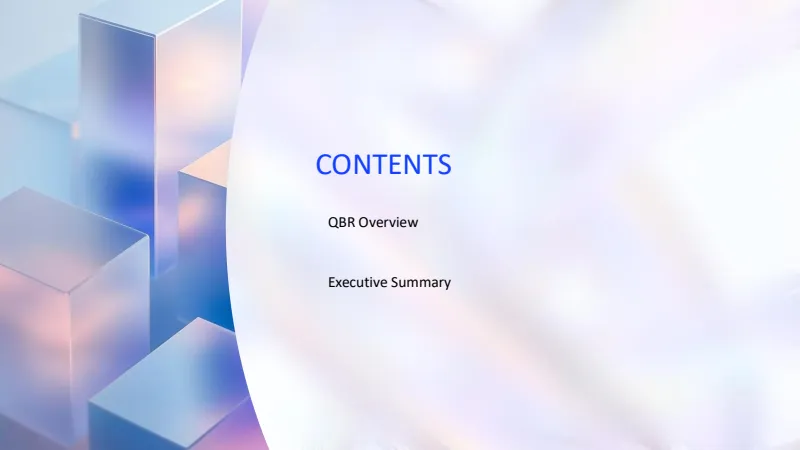 CONTENTS

QBR Overview

Executive Summary